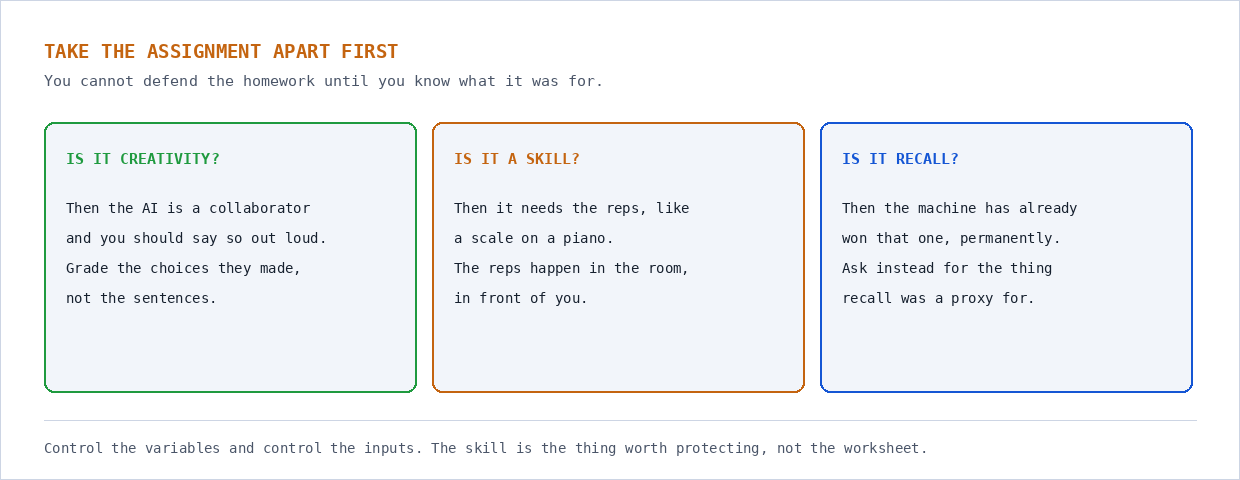 TAKE THE ASSIGNMENT APART FIRST

You cannot defend the homework until you know what it was for.

IS IT CREATIVITY?

Then the AI is a collaborator and you should say so out loud. Grade the choices they made, not the sentences.

IS IT A SKILL?

Then it needs the reps, like a scale on a piano. The reps happen in the room, in front of you.

IS IT RECALL?

Then the machine has already won that one, permanently. Ask instead for the thing recall was a proxy for.

Control the variables and control the inputs. The skill is the thing worth protecting, not the worksheet.